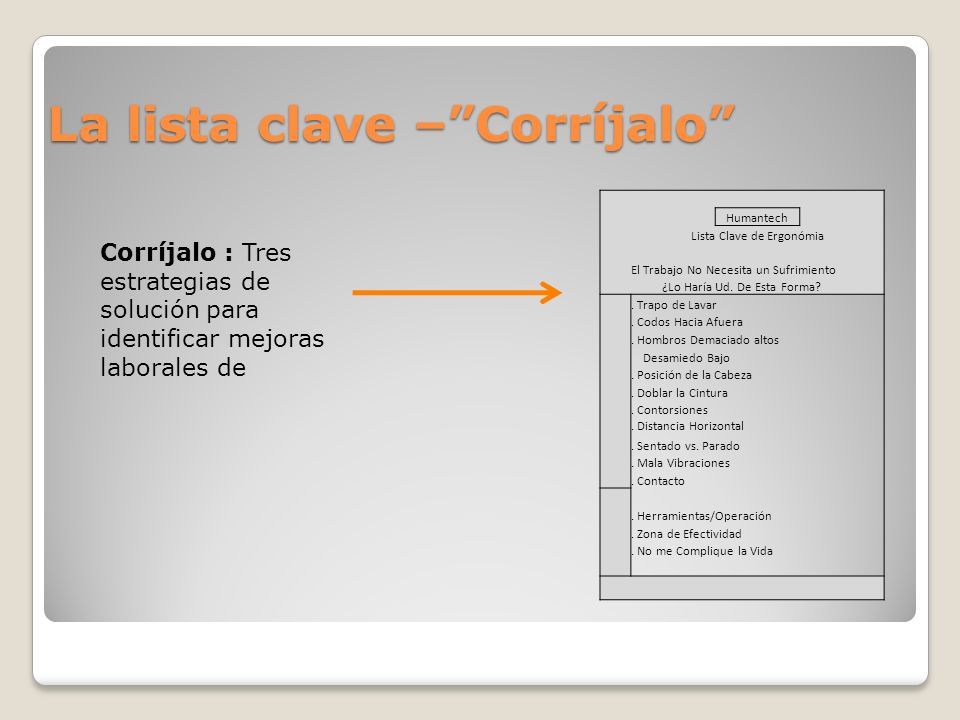 La lista clave –”Corríjalo”

Corríjalo : Tres estrategias de solución para identificar mejoras laborales de

Humantech
Lista Clave de Ergonómia

El Trabajo No Necesita un Sufrimiento
¿Lo Haría Ud. De Esta Forma?

. Trapo de Lavar
. Codos Hacia Afuera
. Hombros Demaciado altos
Desamiedo Bajo
. Posición de la Cabeza
. Doblar la Cintura
. Contorsiones
. Distancia Horizontal
. Sentado vs. Parado
. Mala Vibraciones
. Contacto

. Herramientas/Operación
. Zona de Efectividad
. No me Complique la Vida